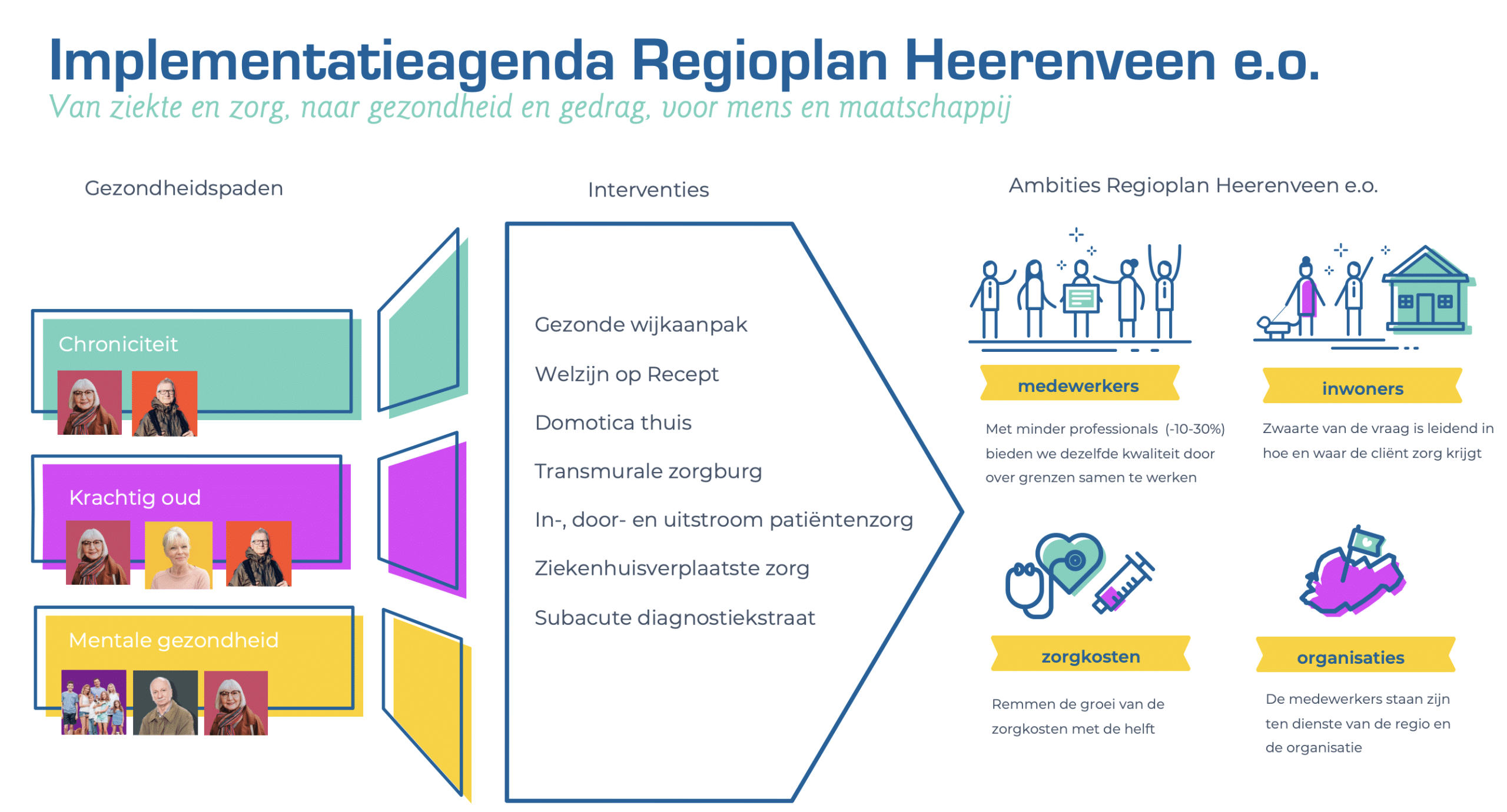 Implementatieagenda Regioplan Heerenveen e.o.
Van ziekte en zorg, naar gezondheid en gedrag, voor mens en maatschappij

Gezondheidspaden

Chroniciteit

Krachtig oud

Mentale gezondheid

Interventies

Gezonde wijkaanpak

Welzijn op Recept

Domotica thuis

Transmurale zorgburg

In-, door- en uitstroom patiëntenzorg

Ziekenhuisverplaatste zorg

Subacute diagnostiekstraat

Ambities Regioplan Heerenveen e.o.

medewerkers

Met minder professionals (-10-30%) bieden we dezelfde kwaliteit door over grenzen samen te werken

inwoners

Zwaarte van de vraag is leidend in hoe en waar de cliënt zorg krijgt

zorgkosten

Remmen de groei van de zorgkosten met de helft

organisaties

De medewerkers staan zijn ten dienste van de regio en de organisatie